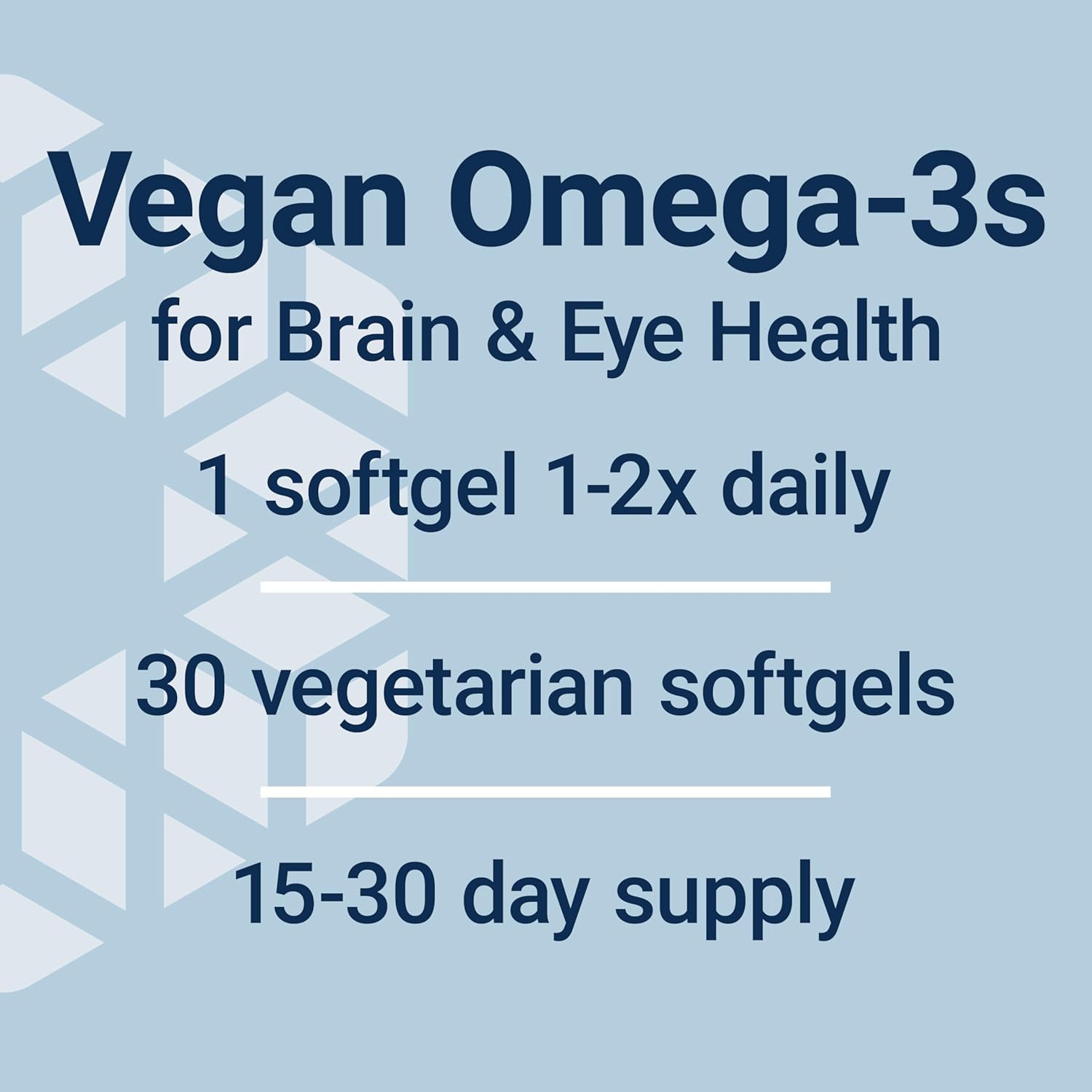 Vegan Omega-3s
for Brain & Eye Health

1 softgel 1-2x daily

30 vegetarian softgels

15-30 day supply